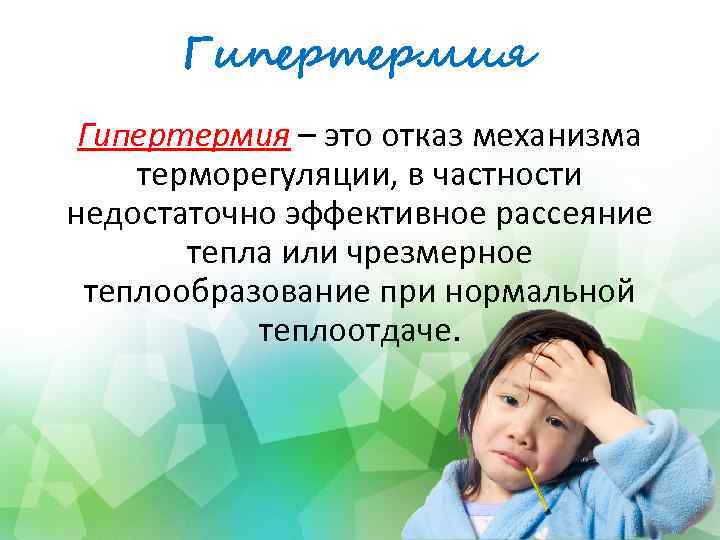 Гипертермия

Гипертермия – это отказ механизма терморегуляции, в частности недостаточно эффективное рассеяние тепла или чрезмерное теплообразование при нормальной теплоотдаче.